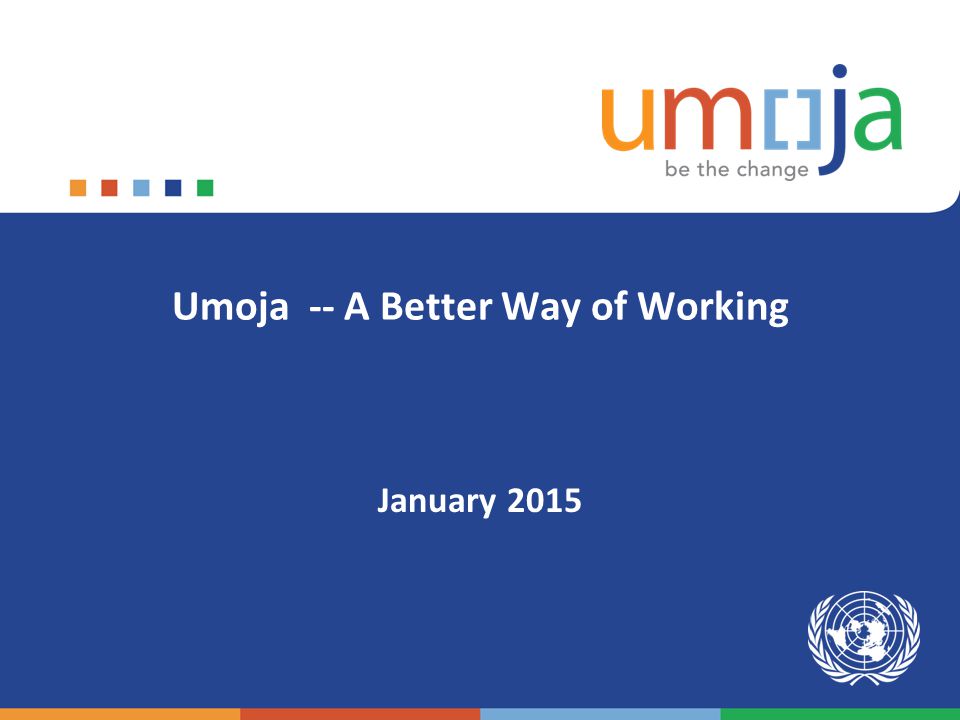 umoja
be the change

Umoja -- A Better Way of Working

January 2015